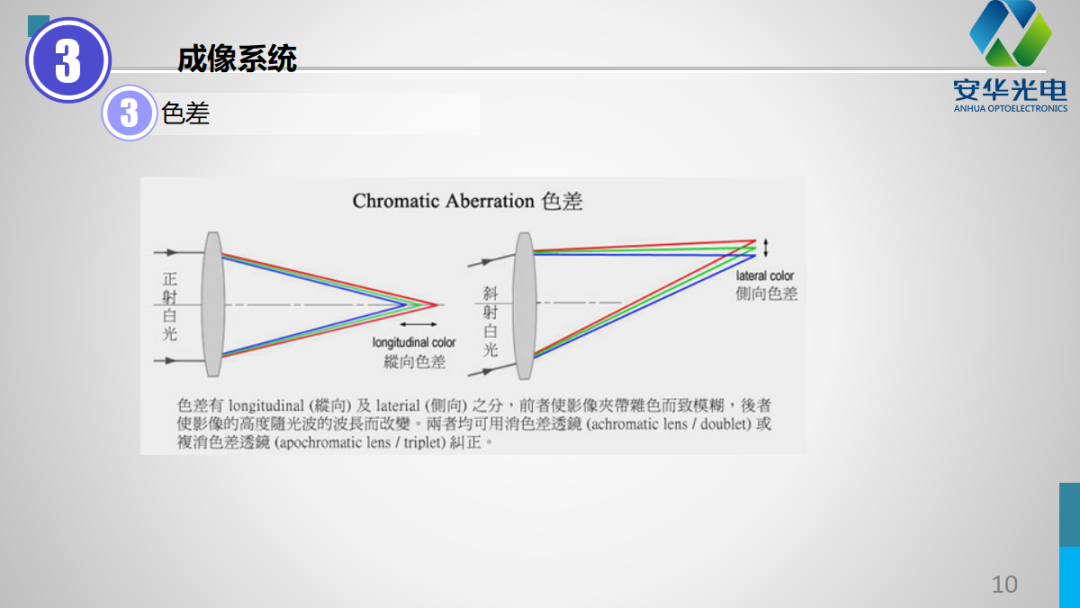 3 成像系统

安华光电
ANHUA OPTOELECTRONICS

3 色差

Chromatic Aberration 色差

正射白光

longitudinal color
縱向色差

斜射白光

lateral color
側向色差

色差有 longitudinal (縱向) 及 laterial (側向) 之分，前者使影像夾帶雜色而致模糊，後者使影像的高度隨光波的波長而改變。兩者均可用消色差透鏡 (achromatic lens / doublet) 或複消色差透鏡 (apochromatic lens / triplet) 糾正。

10